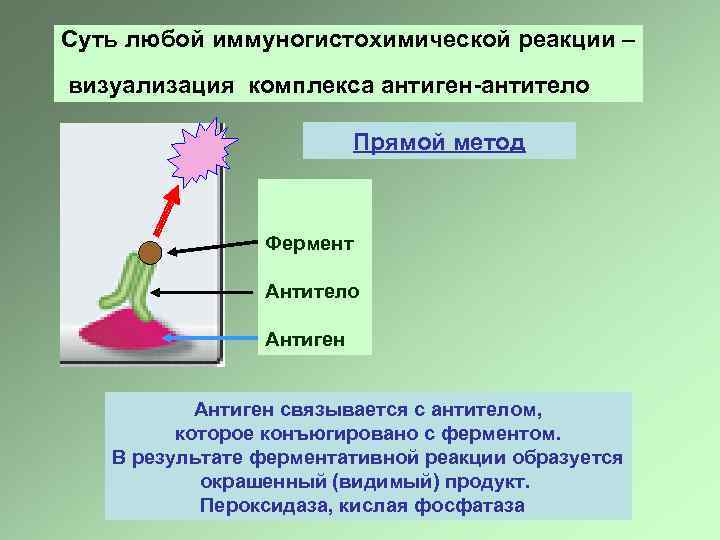 Суть любой иммуногистохимической реакции –

визуализация комплекса антиген-антитело

Прямой метод

Фермент

Антитело

Антиген

Антиген связывается с антителом, которое конъюгировано с ферментом. В результате ферментативной реакции образуется окрашенный (видимый) продукт. Пероксидаза, кислая фосфатаза